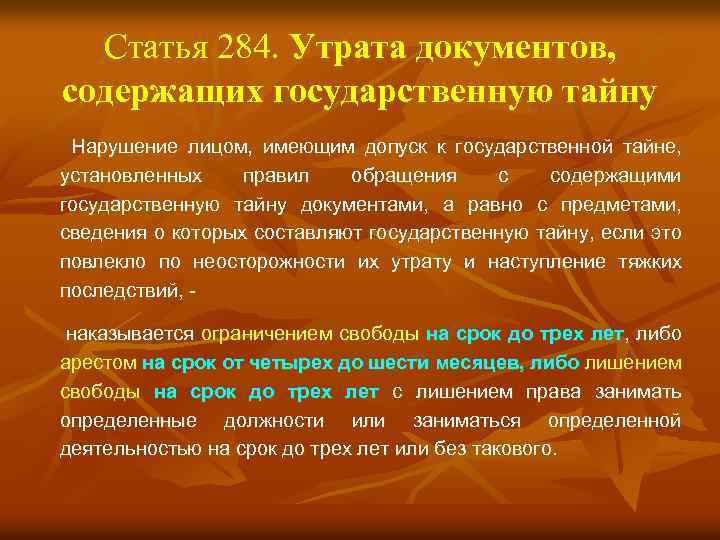 Статья 284. Утрата документов, содержащих государственную тайну

Нарушение лицом, имеющим допуск к государственной тайне, установленных правил обращения с содержащими государственную тайну документами, а равно с предметами, сведения о которых составляют государственную тайну, если это повлекло по неосторожности их утрату и наступление тяжких последствий, -

наказывается ограничением свободы на срок до трех лет, либо арестом на срок от четырех до шести месяцев, либо лишением свободы на срок до трех лет с лишением права занимать определенные должности или заниматься определенной деятельностью на срок до трех лет или без такового.